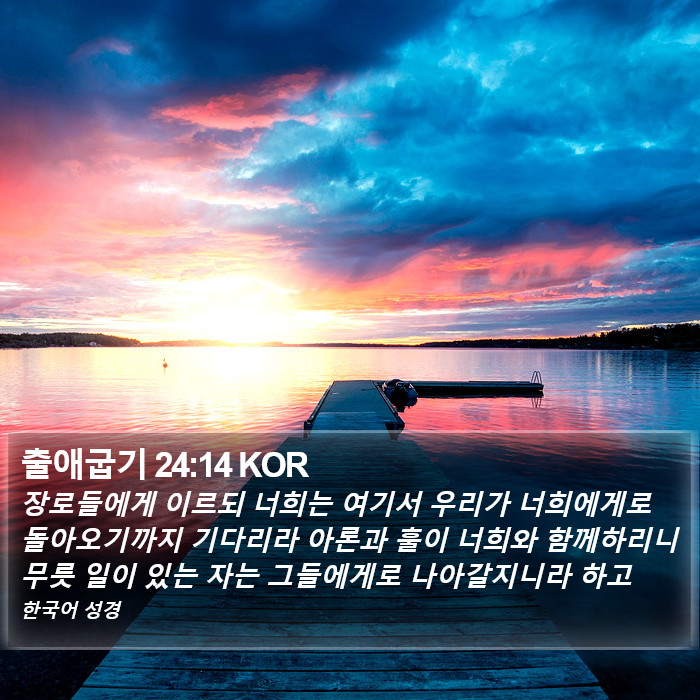 출애굽기 24:14 KOR
장로들에게 이르되 너희는 여기서 우리가 너희에게로 돌아오기까지 기다리라 아론과 훌이 너희와 함께하리니 무릇 일이 있는 자는 그들에게로 나아갈지니라 하고
한국어 성경